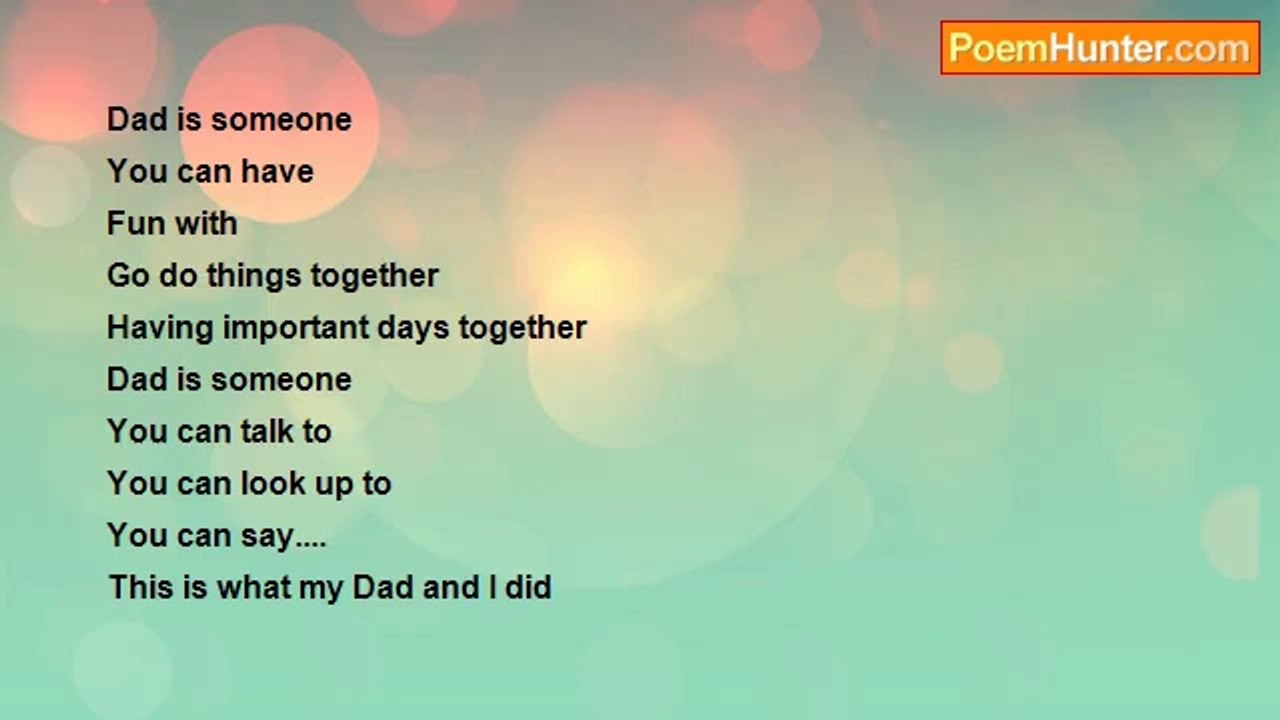 PoemHunter.com

Dad is someone
You can have
Fun with
Go do things together
Having important days together
Dad is someone
You can talk to
You can look up to
You can say....
This is what my Dad and I did